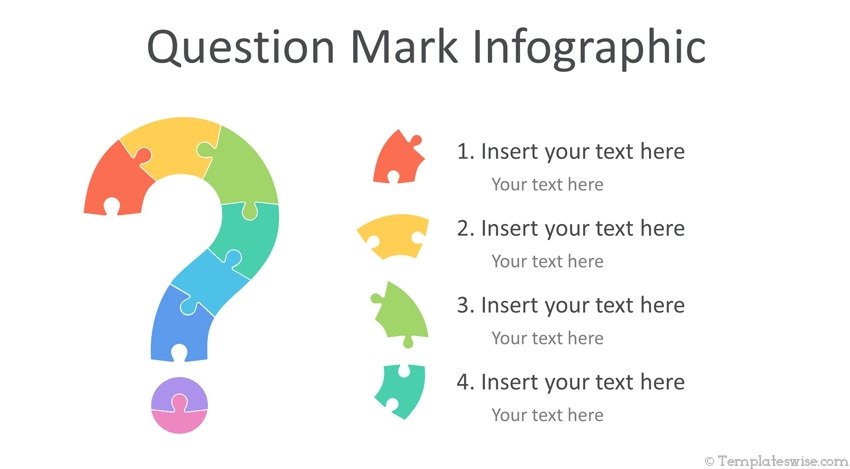 Question Mark Infographic

1. Insert your text here
Your text here

2. Insert your text here
Your text here

3. Insert your text here
Your text here

4. Insert your text here
Your text here

© Templateswise.com